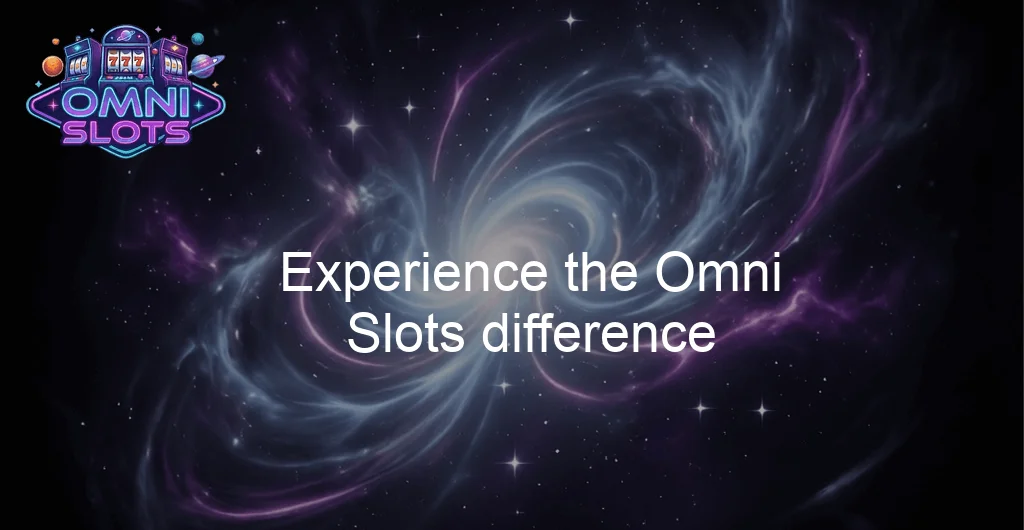 777
OMNI
SLOTS

Experience the Omni Slots difference